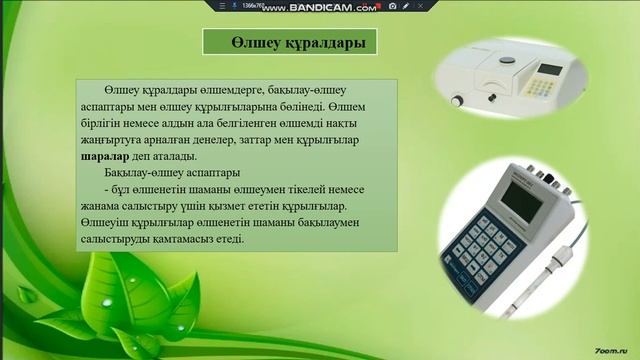 1366x768 www.BANDICAM.com

Өлшеу құралдары

Өлшеу құралдары өлшемдерге, бақылау-өлшеу аспаптары мен өлшеу құрылғыларына бөлінеді. Өлшем бірлігін немесе алдын ала белгіленген өлшемді нақты жаңғыртуға арналған денелер, заттар мен құрылғылар **шаралар** деп аталады.

Бақылау-өлшеу аспаптары

- бұл өлшенетін шаманы өлшеумен тікелей немесе жанама салыстыру үшін қызмет ететін құрылғылар. Өлшеуіш құрылғылар өлшенетін шаманы бақылаумен салыстыруды қамтамасыз етеді.

7oom.ru